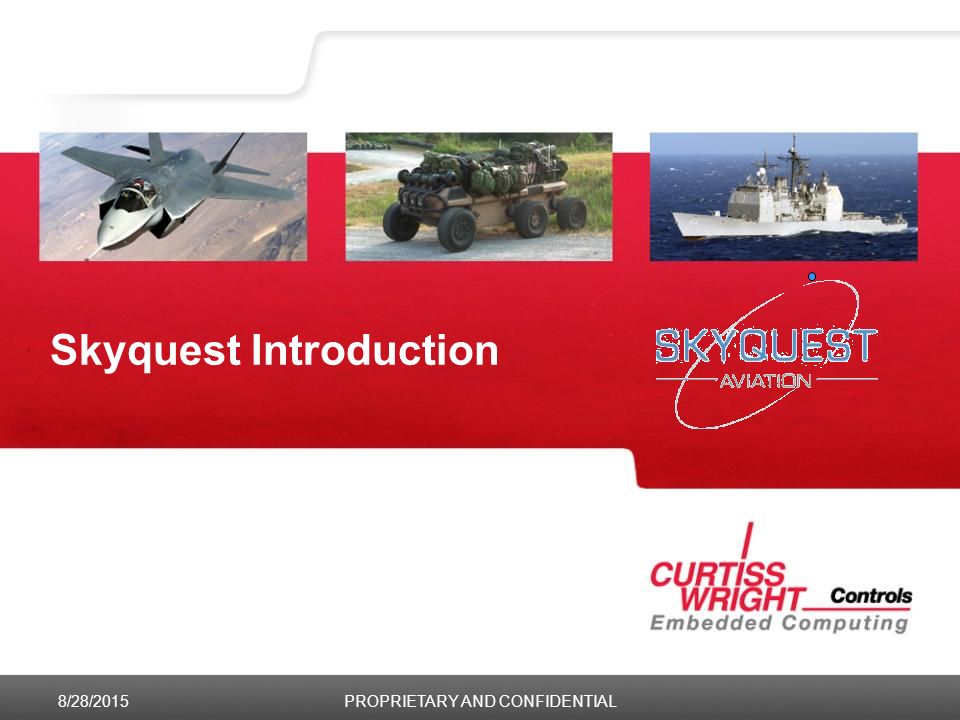 Skyquest Introduction

SKYQUEST
AVIATION

CURTISS WRIGHT Controls
Embedded Computing

8/28/2015

PROPRIETARY AND CONFIDENTIAL